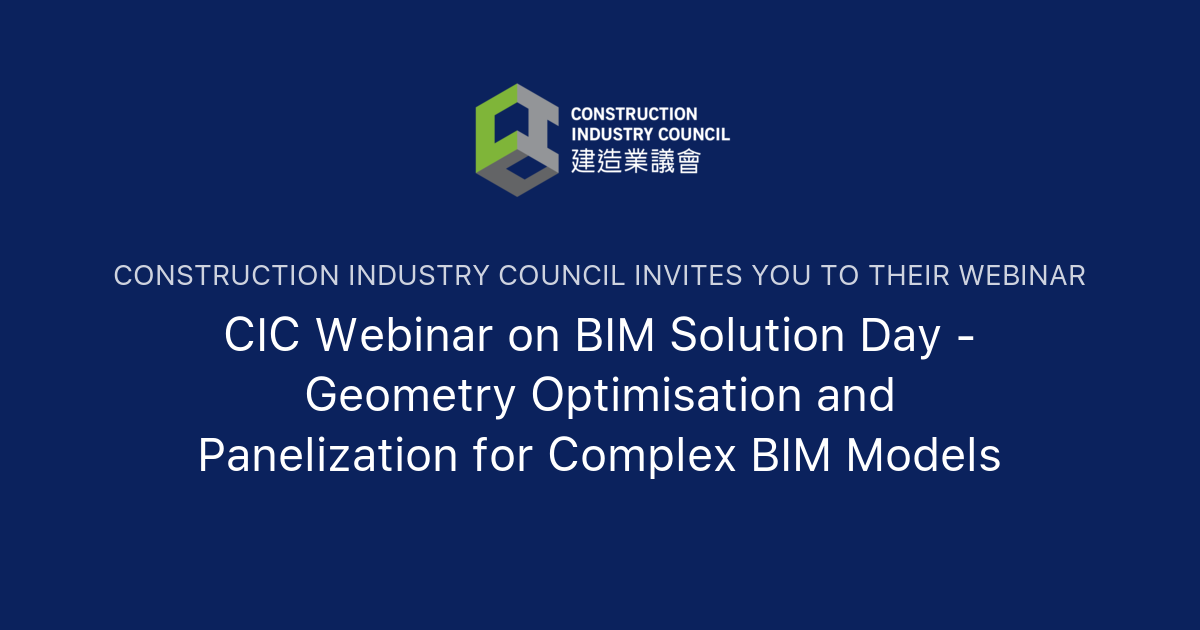 CONSTRUCTION INDUSTRY COUNCIL
建造業議會

CONSTRUCTION INDUSTRY COUNCIL INVITES YOU TO THEIR WEBINAR

CIC Webinar on BIM Solution Day - Geometry Optimisation and Panelization for Complex BIM Models